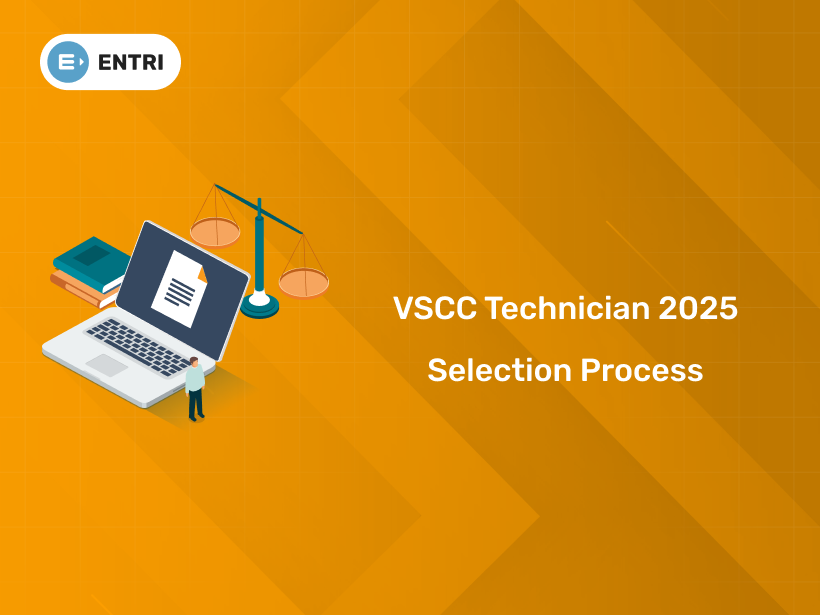 ENTRI

VSCC Technician 2025

Selection Process